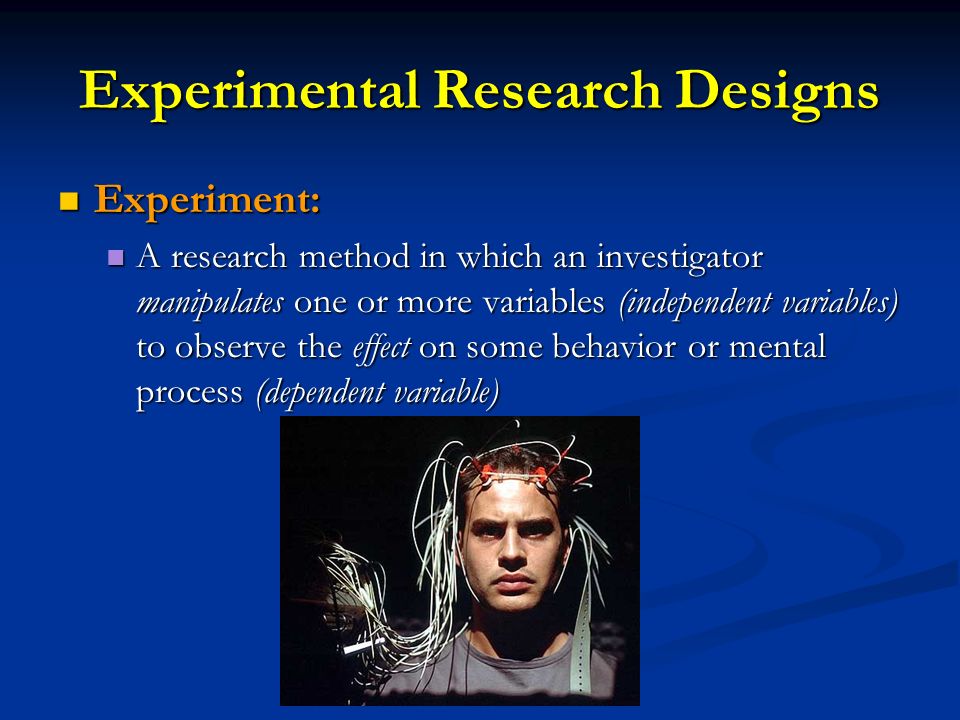 Experimental Research Designs

Experiment:

A research method in which an investigator manipulates one or more variables (independent variables) to observe the effect on some behavior or mental process (dependent variable)